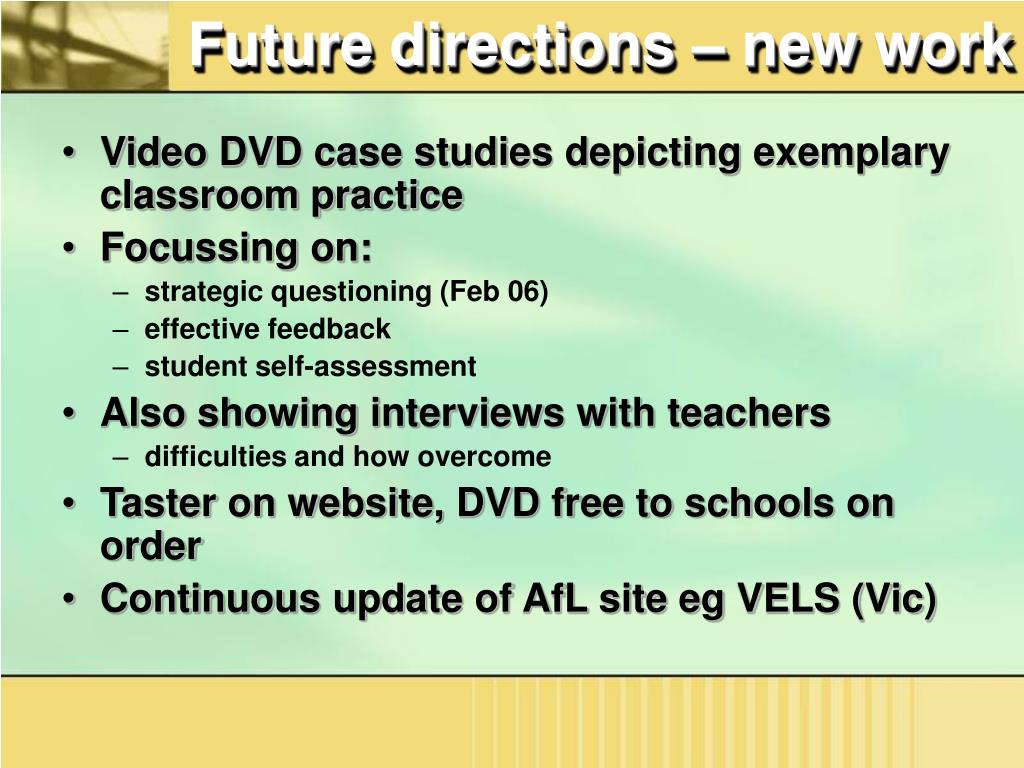 Future directions – new work

• Video DVD case studies depicting exemplary classroom practice
• Focussing on:
– strategic questioning (Feb 06)
– effective feedback
– student self-assessment
• Also showing interviews with teachers
– difficulties and how overcome
• Taster on website, DVD free to schools on order
• Continuous update of AfL site eg VELS (Vic)